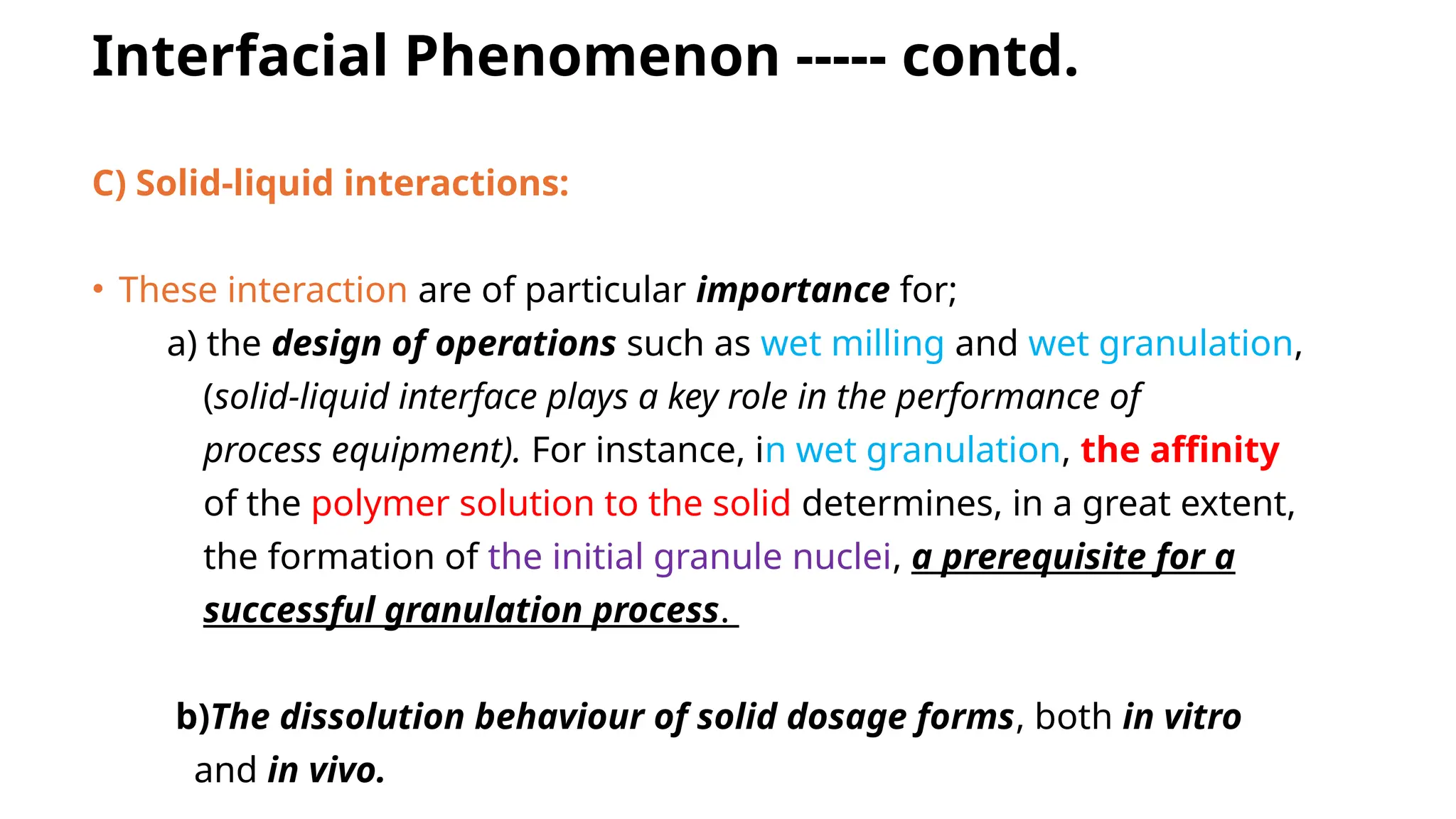 Interfacial Phenomenon ----- contd.

C) Solid-liquid interactions:

• These interaction are of particular importance for;

a) the design of operations such as wet milling and wet granulation, (solid-liquid interface plays a key role in the performance of process equipment). For instance, in wet granulation, the affinity of the polymer solution to the solid determines, in a great extent, the formation of the initial granule nuclei, a prerequisite for a successful granulation process.

b)The dissolution behaviour of solid dosage forms, both in vitro and in vivo.